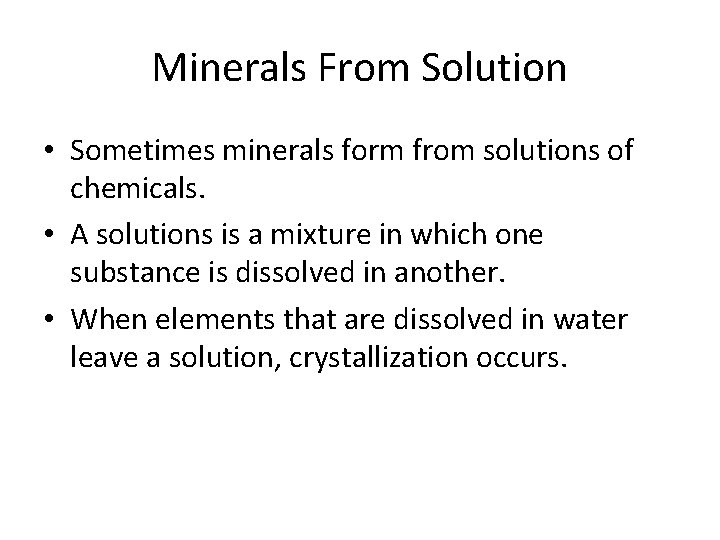 Minerals From Solution

• Sometimes minerals form from solutions of chemicals.

• A solutions is a mixture in which one substance is dissolved in another.

• When elements that are dissolved in water leave a solution, crystallization occurs.